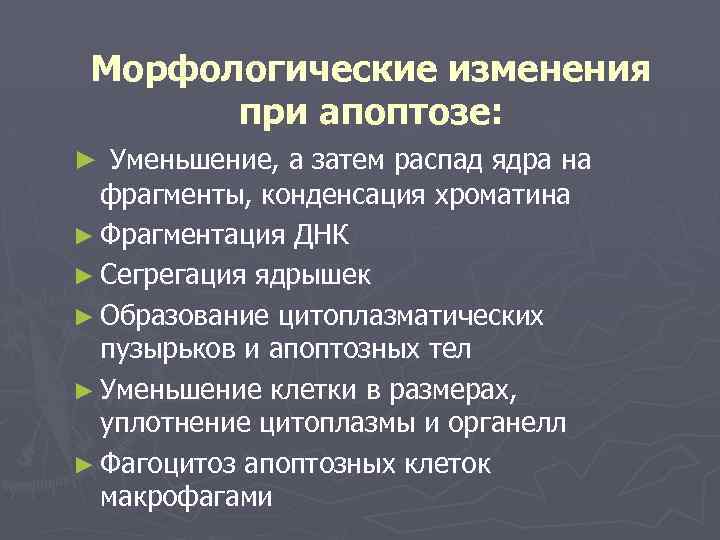 Морфологические изменения при апоптозе:

► Уменьшение, а затем распад ядра на фрагменты, конденсация хроматина

► Фрагментация ДНК

► Сегрегация ядрышек

► Образование цитоплазматических пузырьков и апоптозных тел

► Уменьшение клетки в размерах, уплотнение цитоплазмы и органелл

► Фагоцитоз апоптозных клеток макрофагами